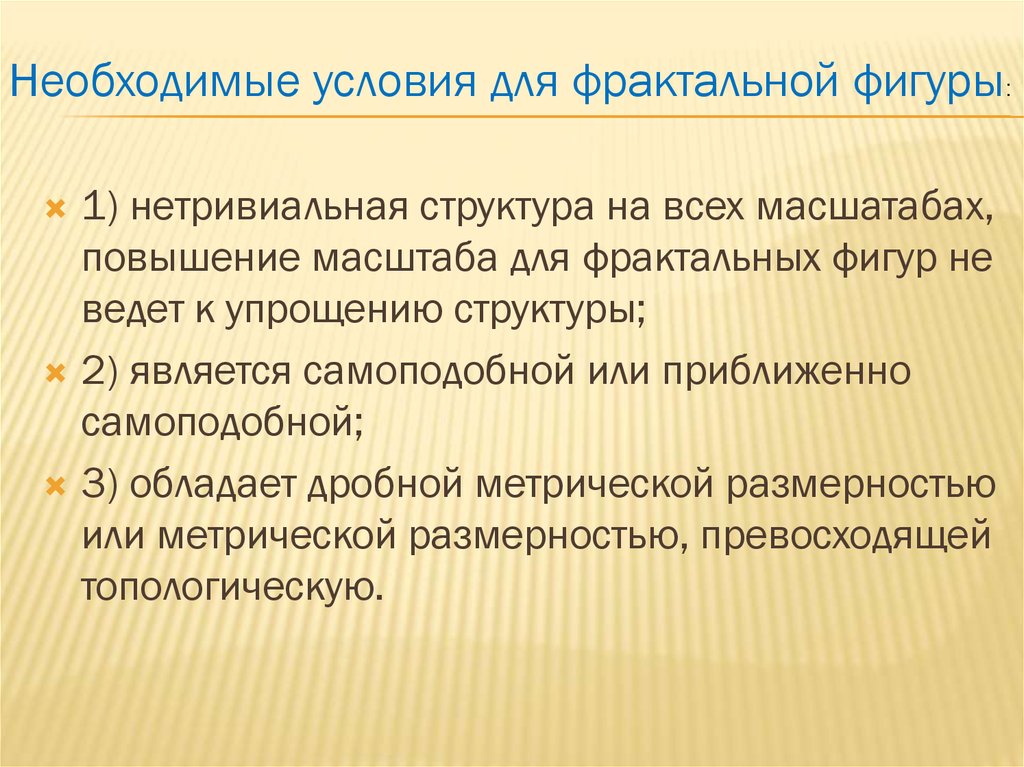 Необходимые условия для фрактальной фигуры:

1) нетривиальная структура на всех масшатабах, повышение масштаба для фрактальных фигур не ведет к упрощению структуры;

2) является самоподобной или приближенно самоподобной;

3) обладает дробной метрической размерностью или метрической размерностью, превосходящей топологическую.